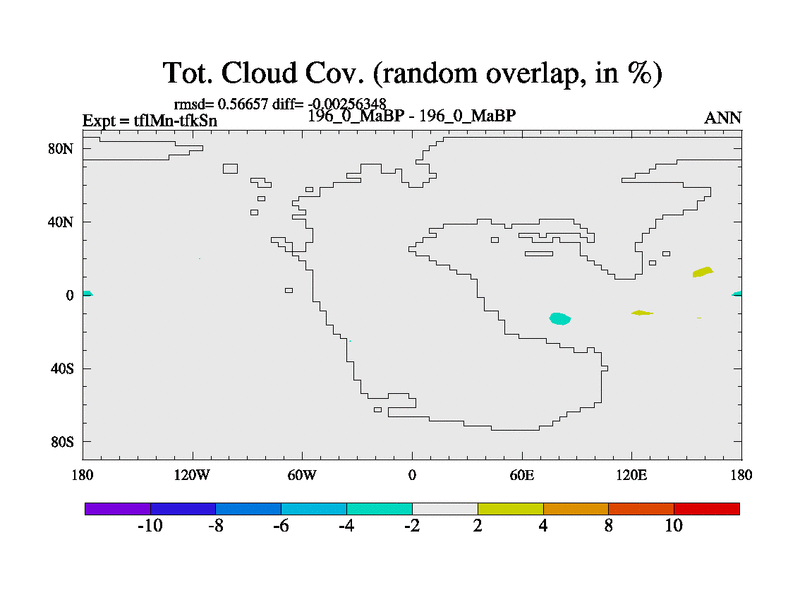 Tot. Cloud Cov. (random overlap, in %)

rmsd= 0.56657 diff= -0.00256348
Expt = tflMn-tfkSn
196_0_MaBP - 196_0_MaBP
ANN

80N
40N
0
40S
80S

180
120W
60W
0
60E
120E
180

-10
-8
-6
-4
-2
2
4
8
10